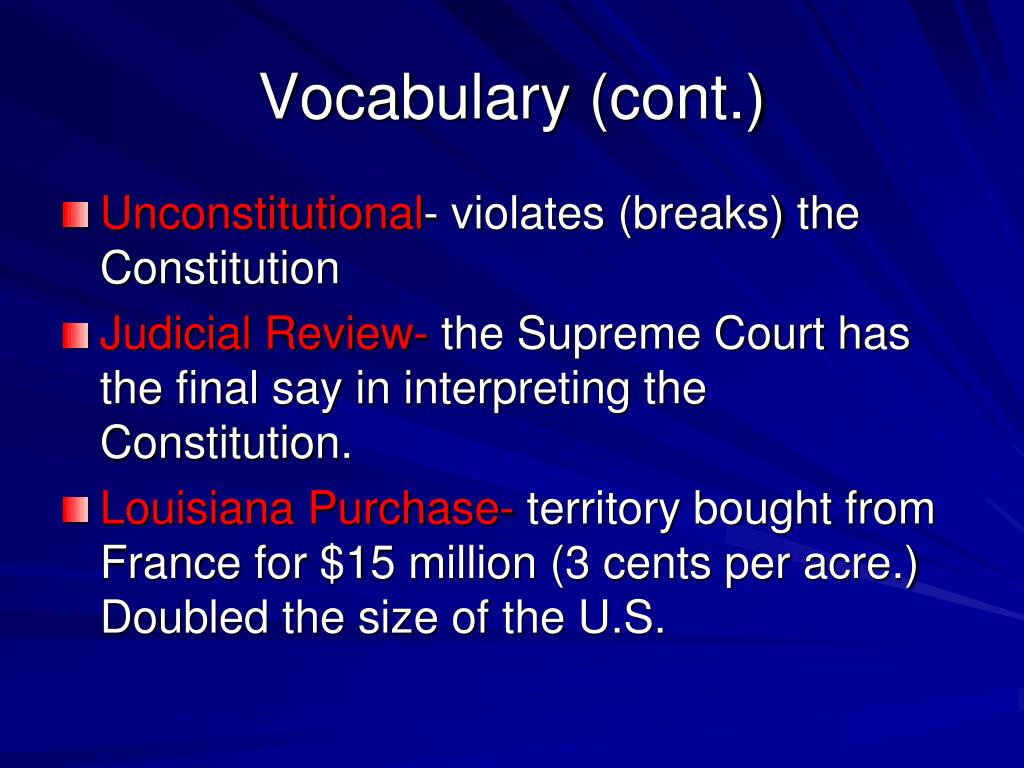 Vocabulary (cont.)

Unconstitutional- violates (breaks) the Constitution

Judicial Review- the Supreme Court has the final say in interpreting the Constitution.

Louisiana Purchase- territory bought from France for \$15 million (3 cents per acre.) Doubled the size of the U.S.